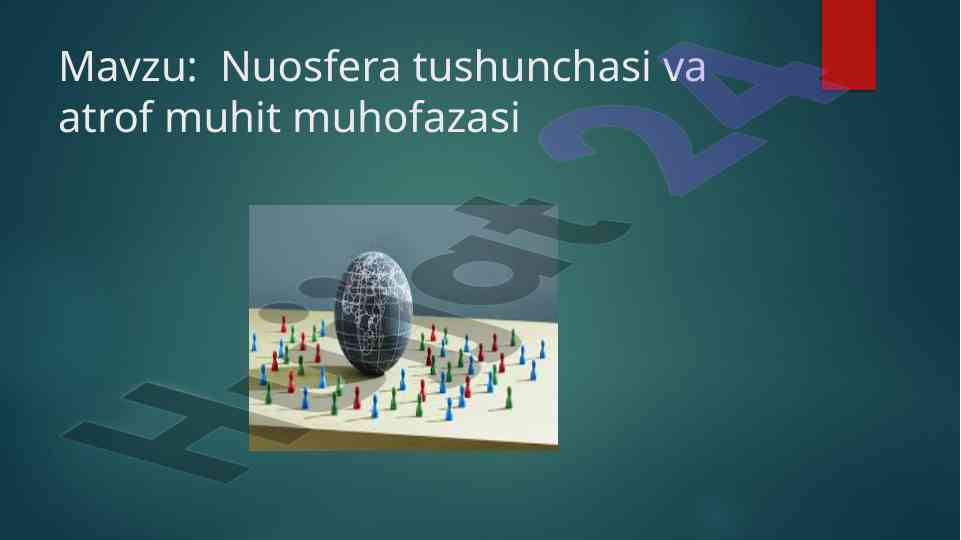 Mavzu:  Nuosfera tushunchasi va atrof muhit muhofazasi

Hujjat 24